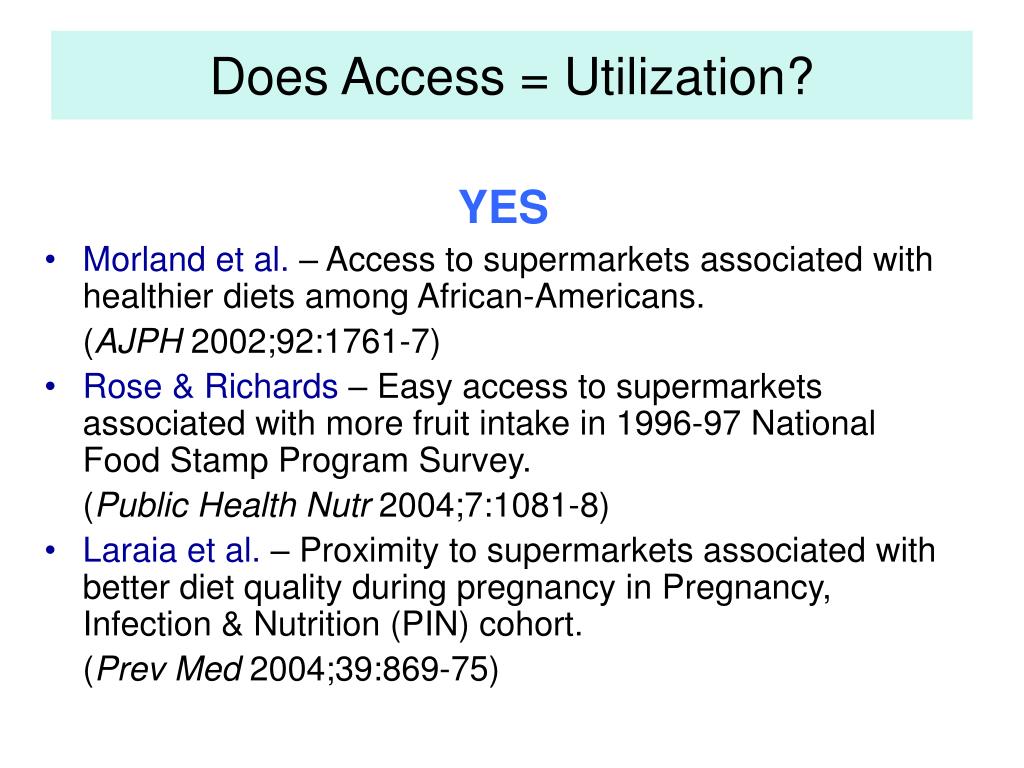 Does Access = Utilization?

YES

• Morland et al. – Access to supermarkets associated with healthier diets among African-Americans.
(AJPH 2002;92:1761-7)

• Rose & Richards – Easy access to supermarkets associated with more fruit intake in 1996-97 National Food Stamp Program Survey.
(Public Health Nutr 2004;7:1081-8)

• Laraia et al. – Proximity to supermarkets associated with better diet quality during pregnancy in Pregnancy, Infection & Nutrition (PIN) cohort.
(Prev Med 2004;39:869-75)